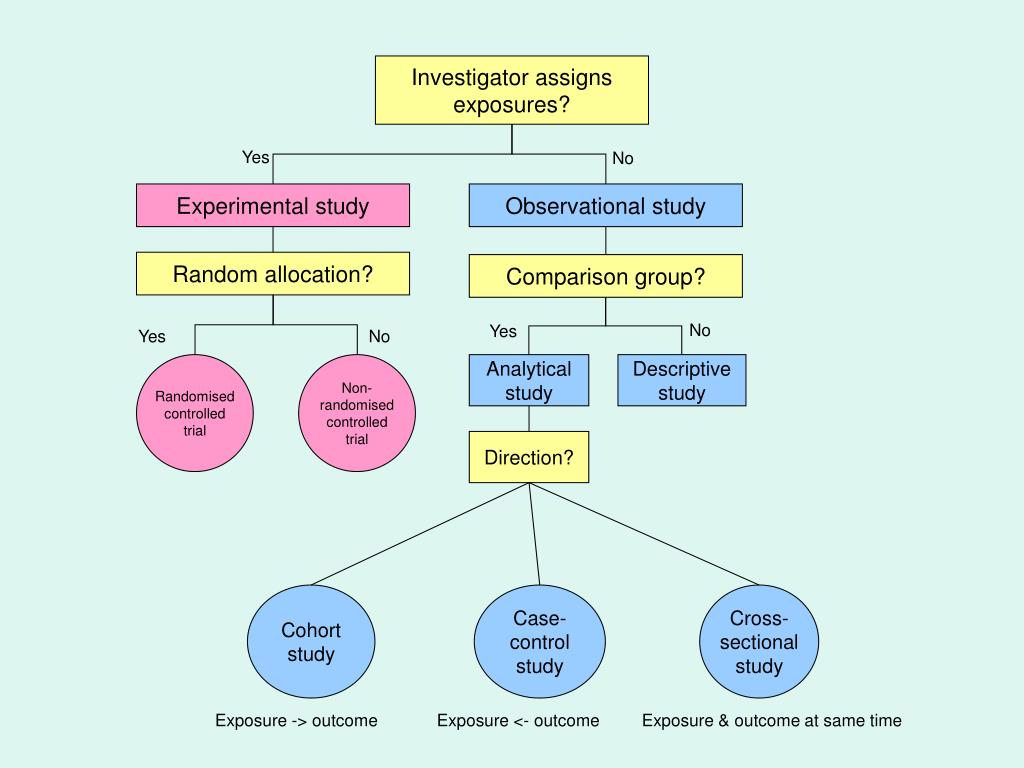 Investigator assigns exposures?

Yes

No

Experimental study

Observational study

Random allocation?

Comparison group?

Yes

No

Yes

No

Randomised controlled trial

Non-randomised controlled trial

Analytical study

Descriptive study

Direction?

Cohort study

Case-control study

Cross-sectional study

Exposure -> outcome

Exposure <- outcome

Exposure & outcome at same time